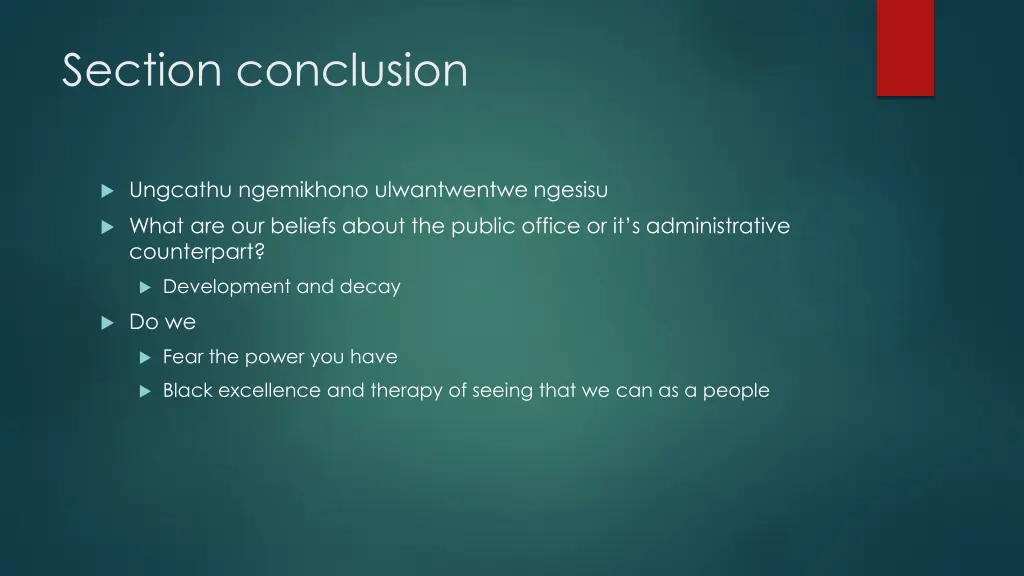 Section conclusion

Ungcathu ngemikhono ulwantwentwe ngesisu

What are our beliefs about the public office or it's administrative counterpart?

Development and decay

Do we

Fear the power you have

Black excellence and therapy of seeing that we can as a people